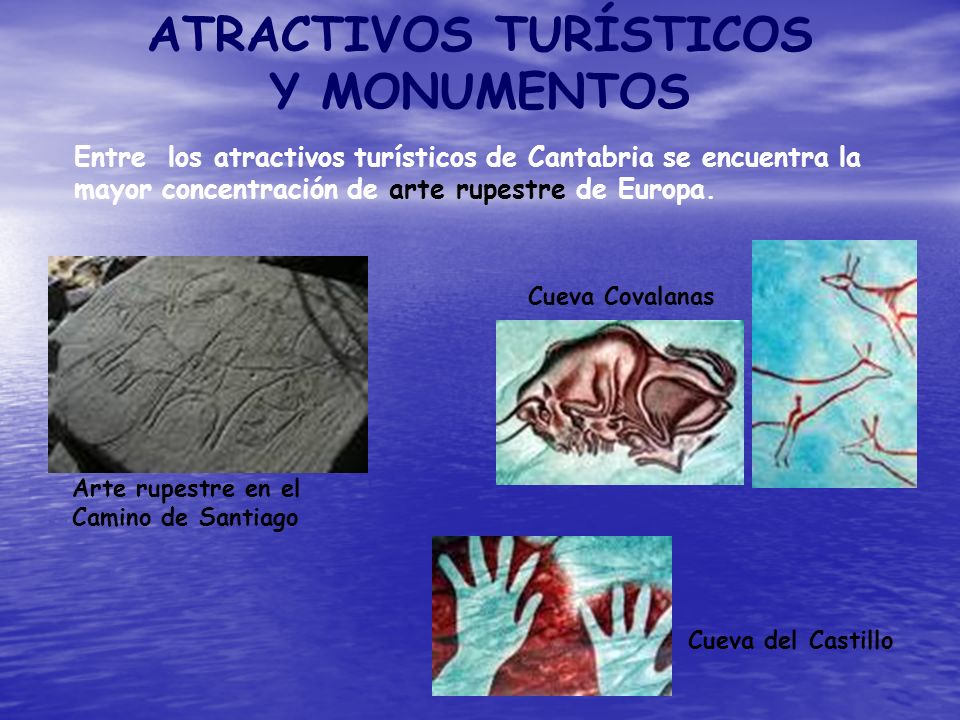 ATRACTIVOS TURÍSTICOS
Y MONUMENTOS

Entre los atractivos turísticos de Cantabria se encuentra la mayor concentración de arte rupestre de Europa.

Cueva Covalanas

Arte rupestre en el Camino de Santiago

Cueva del Castillo